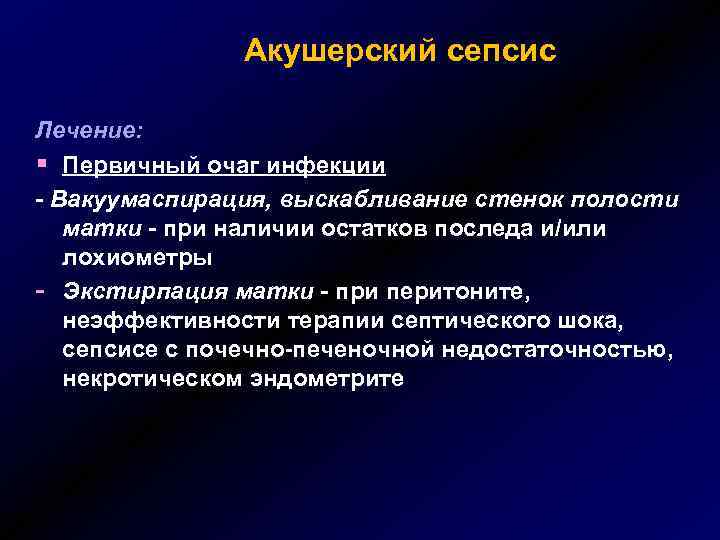 Акушерский сепсис

Лечение:

▪ Первичный очаг инфекции

- Вакуумаспирация, выскабливание стенок полости матки - при наличии остатков последа и/или лохиометры

- Экстирпация матки - при перитоните, неэффективности терапии септического шока, сепсисе с почечно-печеночной недостаточностью, некротическом эндометрите